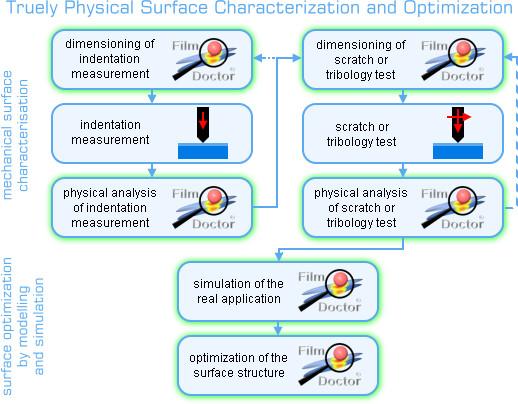 Truely Physical Surface Characterization and Optimization

mechanical surface characterisation

dimensioning of indentation measurement

Film Doctor

indentation measurement

physical analysis of indentation measurement

Film Doctor

dimensioning of scratch or tribology test

Film Doctor

scratch or tribology test

physical analysis of scratch or tribology test

Film Doctor

surface optimization by modelling and simulation

simulation of the real application

Film Doctor

optimization of the surface structure

Film Doctor